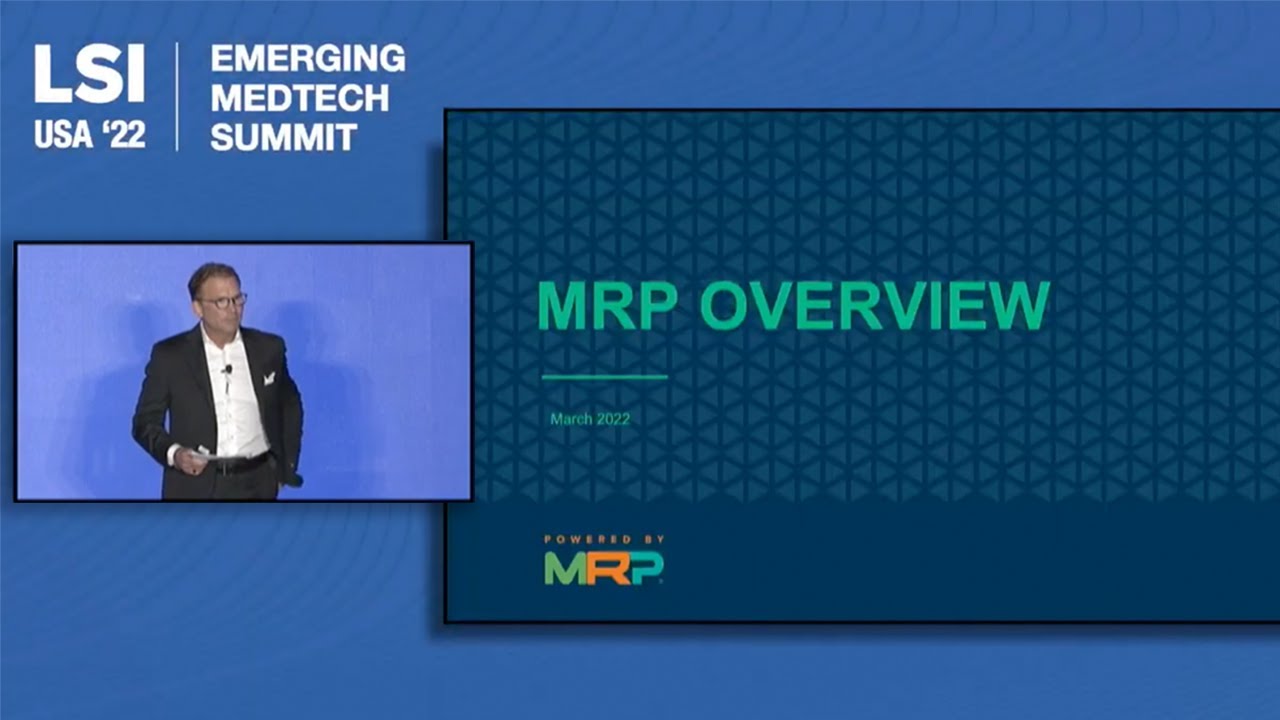 LSI USA '22

EMERGING MEDTECH SUMMIT

MRP OVERVIEW

March 2022

POWERED BY

MRP